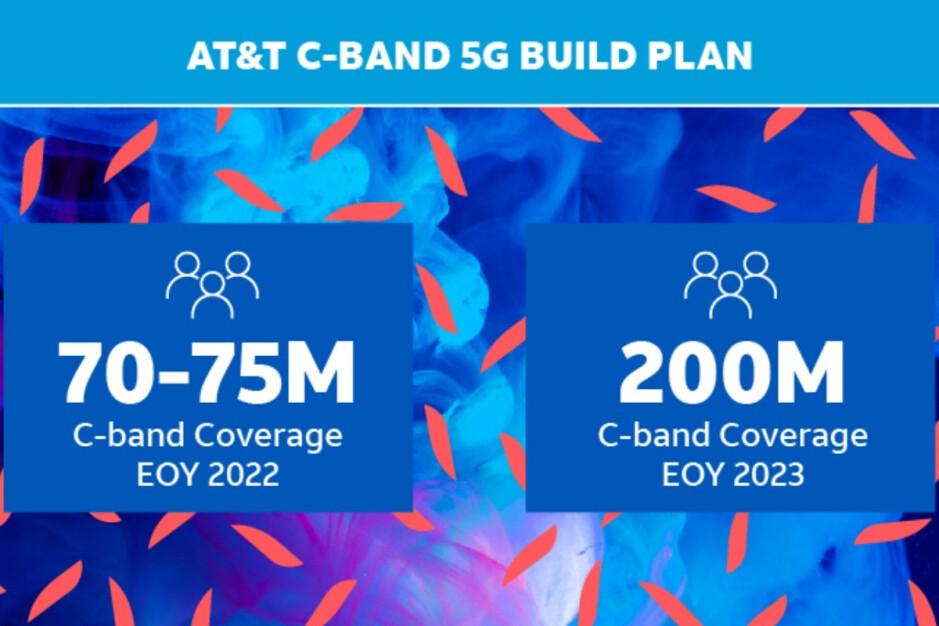 AT&T C-BAND 5G BUILD PLAN

70-75M
C-band Coverage
EOY 2022

200M
C-band Coverage
EOY 2023